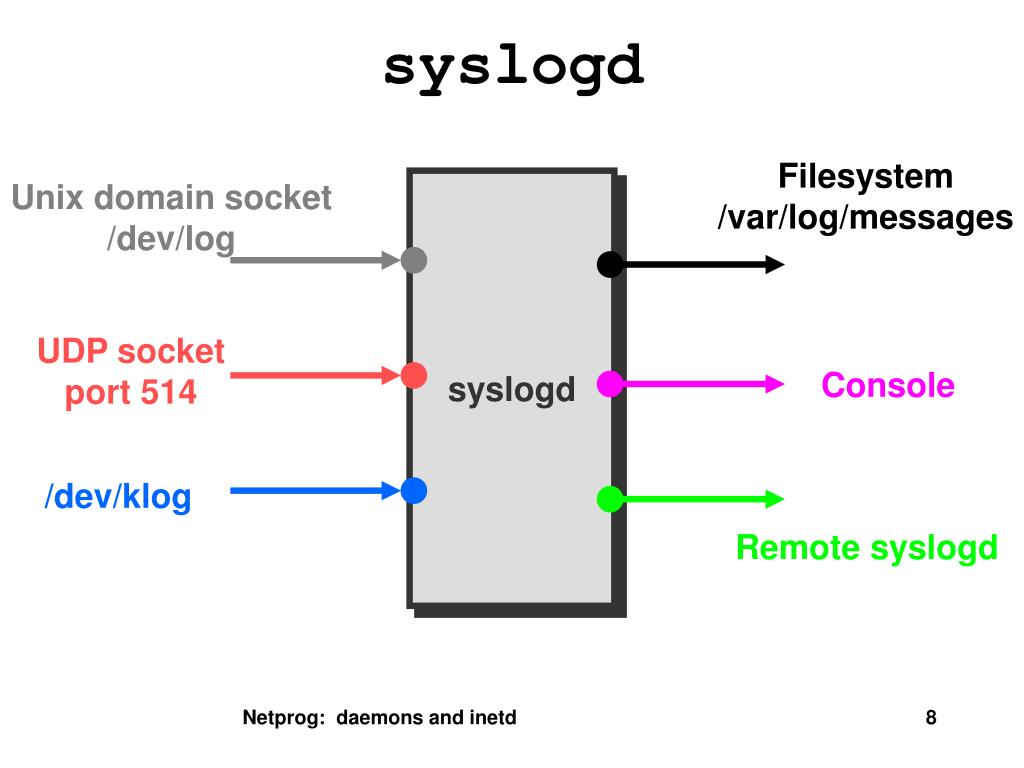 syslogd

Unix domain socket
/dev/log

UDP socket
port 514

/dev/klog

syslogd

Filesystem
/var/log/messages

Console

Remote syslogd

Netprog: daemons and inetd

8